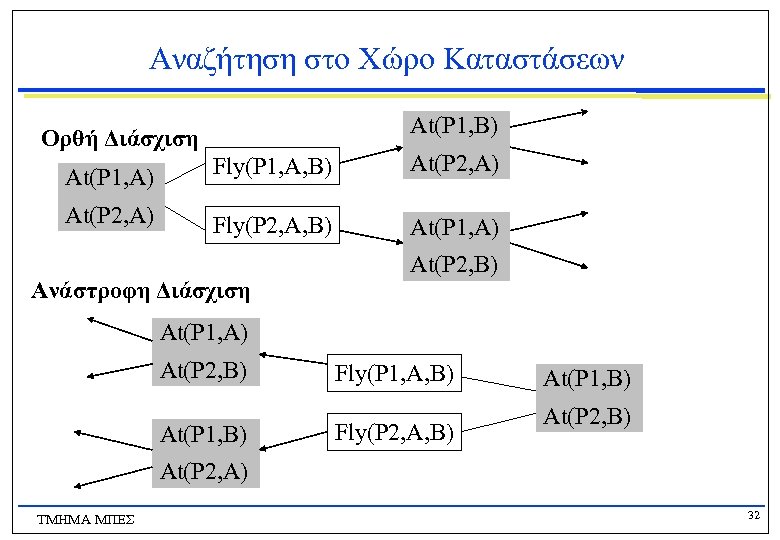 Αναζήτηση στο Χώρο Καταστάσεων

Ορθή Διάσχιση

At(P1,A)
At(P2,A)

Fly(P1,A,B)

Fly(P2,A,B)

At(P1,B)
At(P2,A)

At(P1,A)
At(P2,B)

Ανάστροφη Διάσχιση

At(P1,A)
At(P2,B)

At(P1,B)
At(P2,A)

Fly(P1,A,B)

Fly(P2,A,B)

At(P1,B)
At(P2,B)

ΤΜΗΜΑ ΜΠΕΣ

32